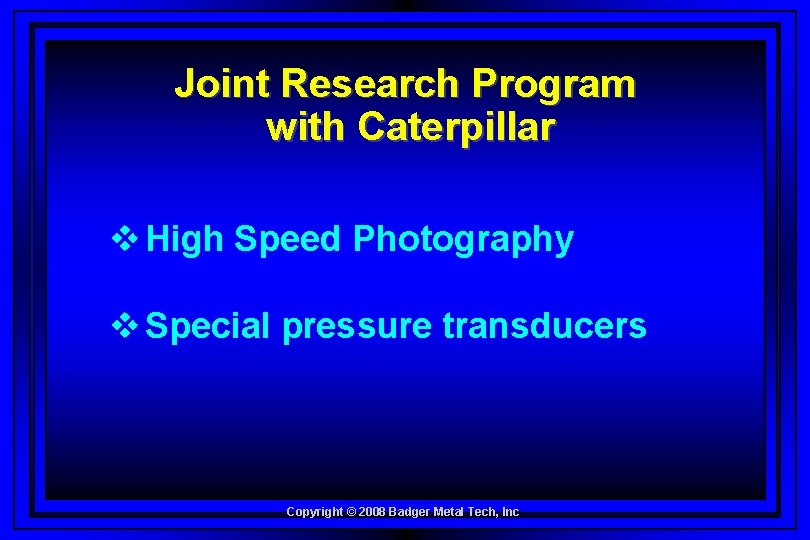 Joint Research Program with Caterpillar

❖ High Speed Photography

❖ Special pressure transducers

Copyright © 2008 Badger Metal Tech, Inc